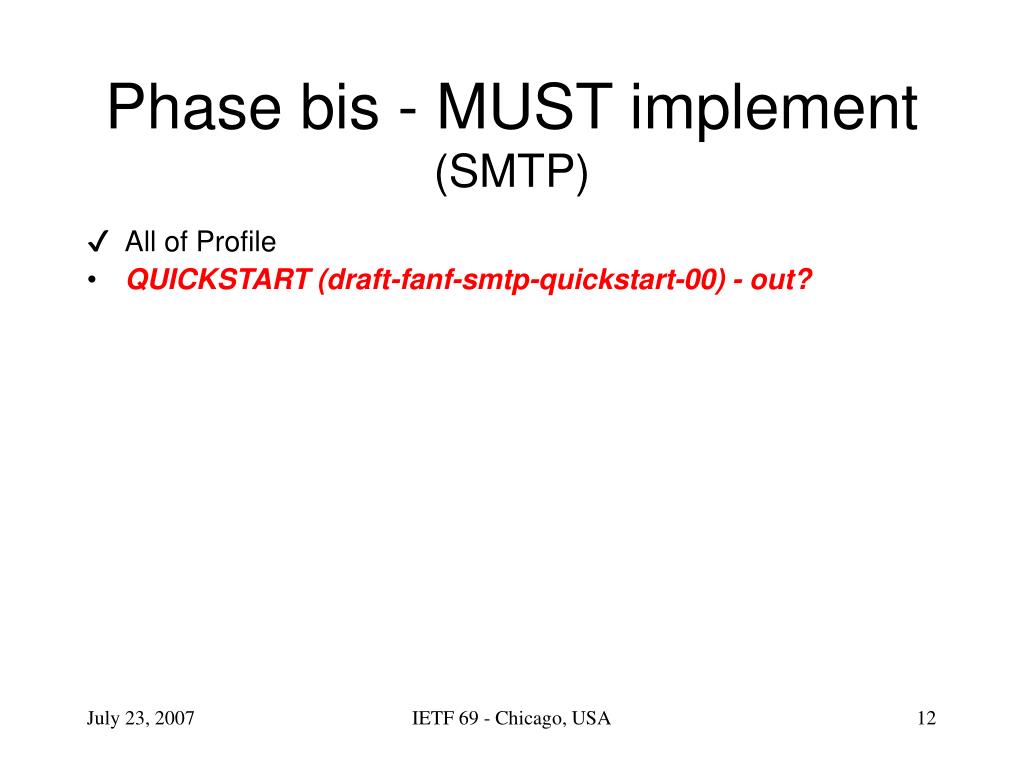 Phase bis - MUST implement
(SMTP)

✓ All of Profile
• QUICKSTART (draft-fanf-smtp-quickstart-00) - out?

July 23, 2007

IETF 69 - Chicago, USA

12